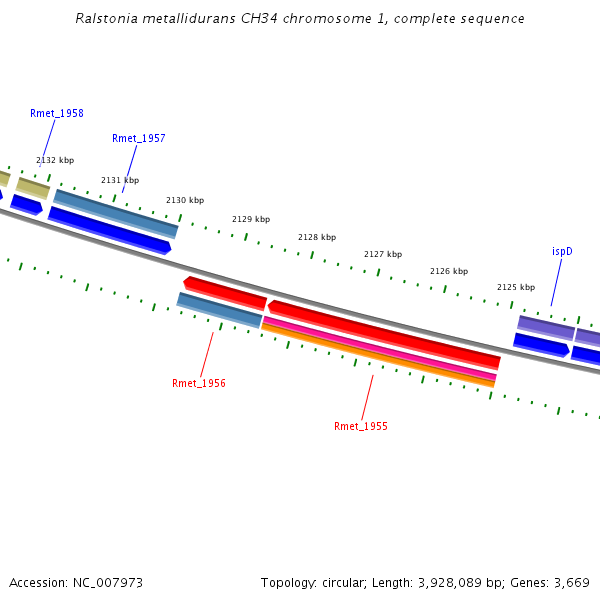 Ralstonia metallidurans CH34 chromosome 1, complete sequence

Rmet_1958

Rmet_1957

2132 kbp

2131 kbp

2130 kbp

2129 kbp

2128 kbp

2127 kbp

2126 kbp

2125 kbp

ispD

Rmet_1956

Rmet_1955

Accession: NC_007973

Topology: circular; Length: 3,928,089 bp; Genes: 3,669